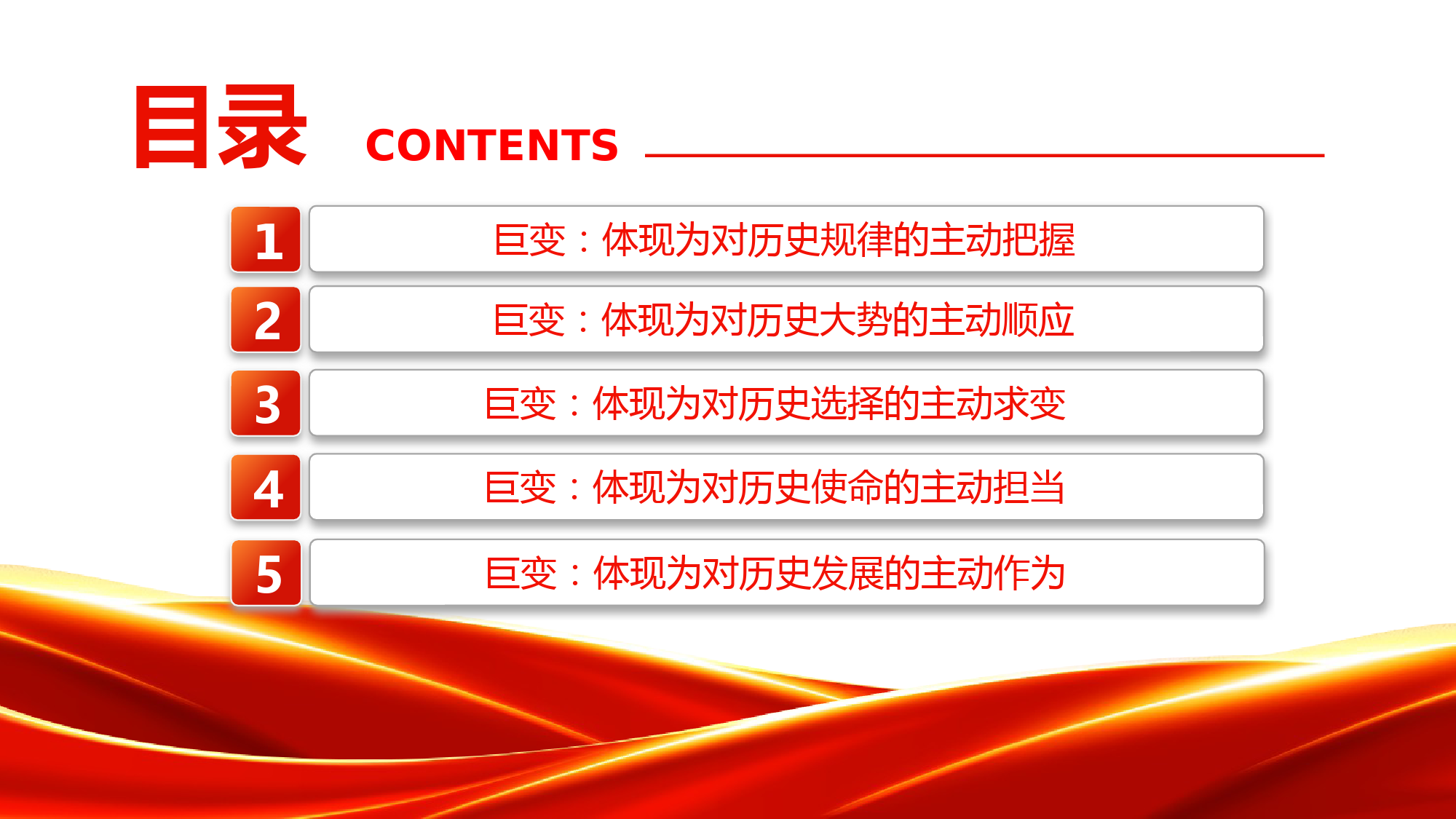 目录 CONTENTS

1 巨变：体现为对历史规律的主动把握

2 巨变：体现为对历史大势的主动顺应

3 巨变：体现为对历史选择的主动求变

4 巨变：体现为对历史使命的主动担当

5 巨变：体现为对历史发展的主动作为